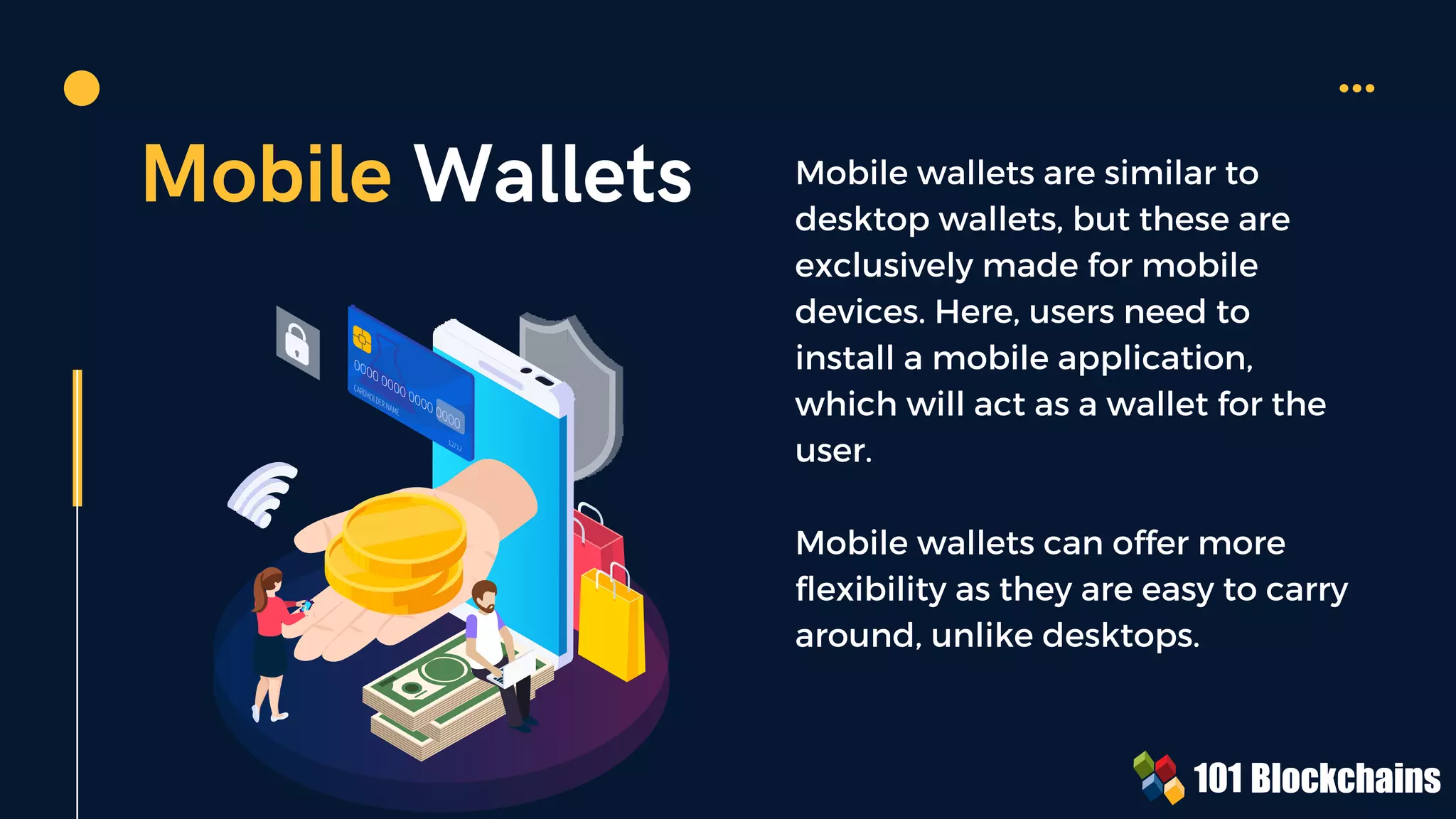 Mobile Wallets

0000 0000 0000 0000
CARDHOLDER NAME
12/12

Mobile wallets are similar to desktop wallets, but these are exclusively made for mobile devices. Here, users need to install a mobile application, which will act as a wallet for the user.

Mobile wallets can offer more flexibility as they are easy to carry around, unlike desktops.

101 Blockchains